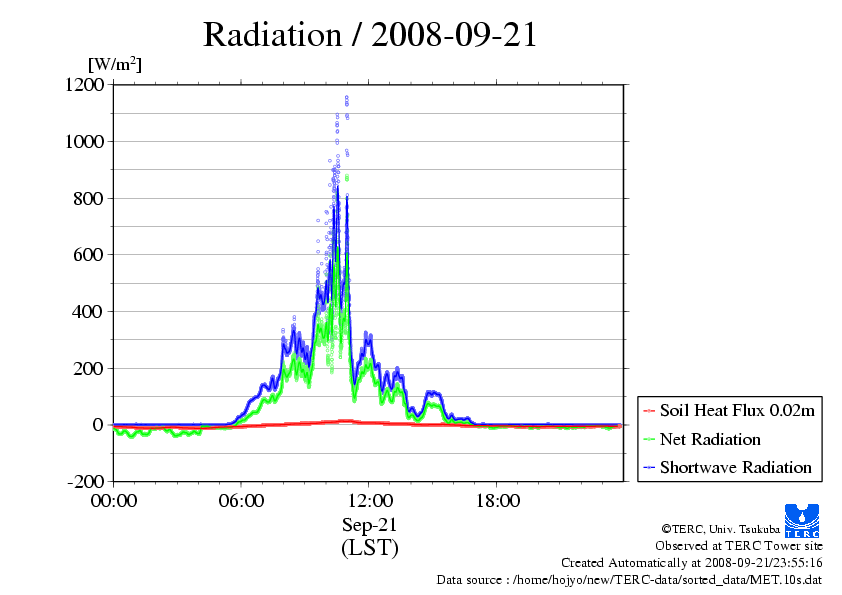 Radiation / 2008-09-21

[W/m$^2$]

1200
1000
800
600
400
200
0
-200

00:00
06:00
12:00
18:00

Sep-21
(LST)

Soil Heat Flux 0.02m
Net Radiation
Shortwave Radiation

TERC

©TERC, Univ. Tsukuba
Observed at TERC Tower site
Created Automatically at 2008-09-21/23:55:16
Data source : /home/hojyo/new/TERC-data/sorted_data/MET.10s.dat